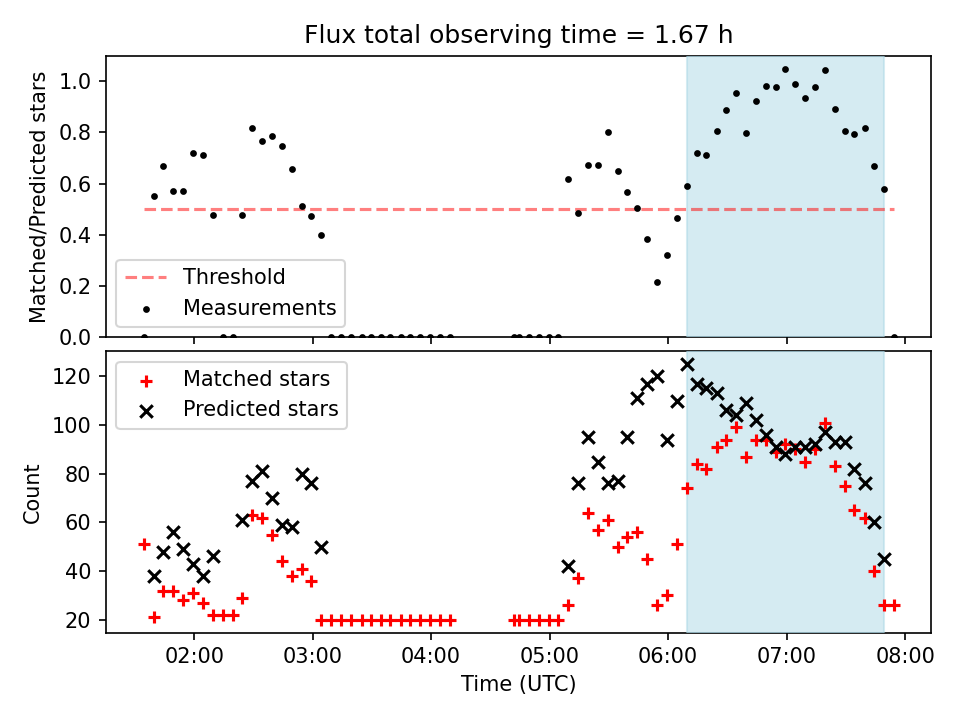 Flux total observing time = 1.67 h

Matched/Predicted stars

1.0
0.8
0.6
0.4
0.2
0.0

Threshold
Measurements

Count

120
100
80
60
40
20

Matched stars
Predicted stars

02:00
03:00
04:00
05:00
06:00
07:00
08:00

Time (UTC)